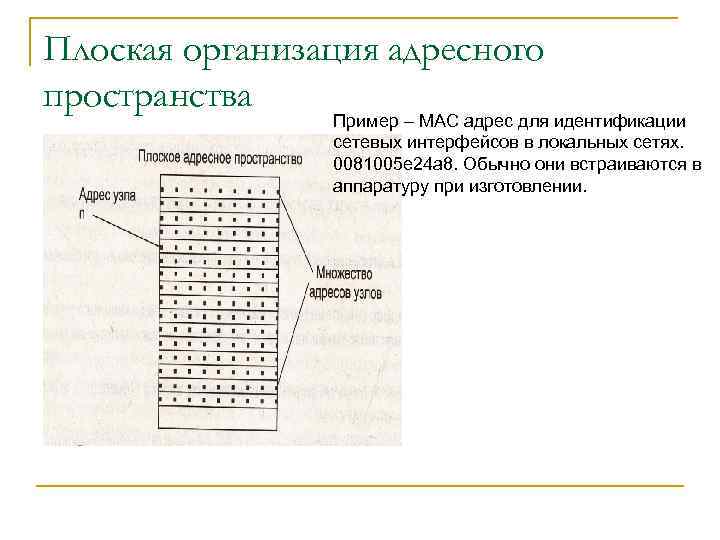 Плоская организация адресного пространства

Пример – MAC адрес для идентификации сетевых интерфейсов в локальных сетях. 0081005e24a8. Обычно они встраиваются в аппаратуру при изготовлении.

Плоское адресное пространство

Адрес узла n

Множество адресов узлов